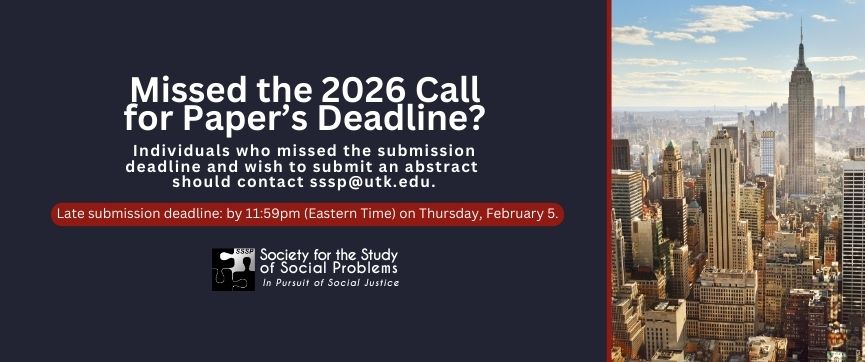 Missed the 2026 Call for Paper's Deadline?

Individuals who missed the submission deadline and wish to submit an abstract should contact sssp@utk.edu.

Late submission deadline: by 11:59pm (Eastern Time) on Thursday, February 5.

SSSP

Society for the Study of Social Problems

In Pursuit of Social Justice